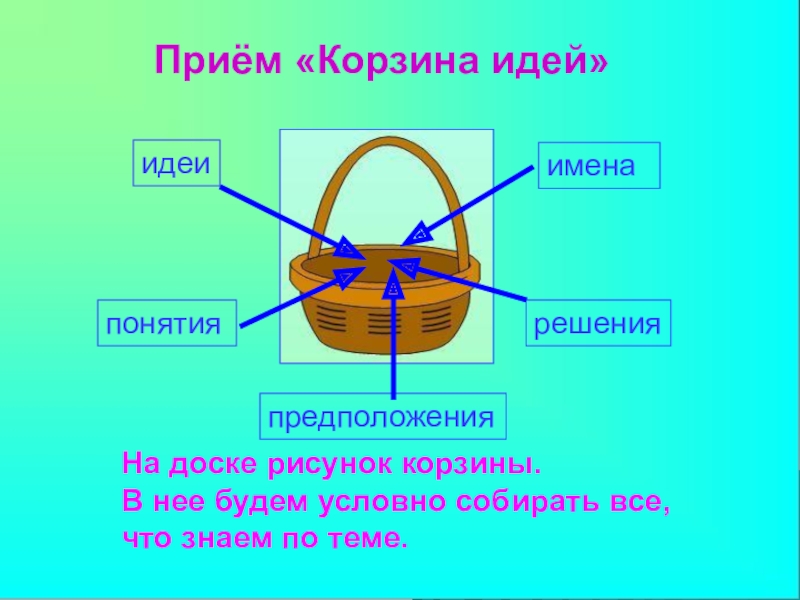 Приём «Корзина идей»

идеи

имена

понятия

решения

предположения

На доске рисунок корзины.
В нее будем условно собирать все, что знаем по теме.